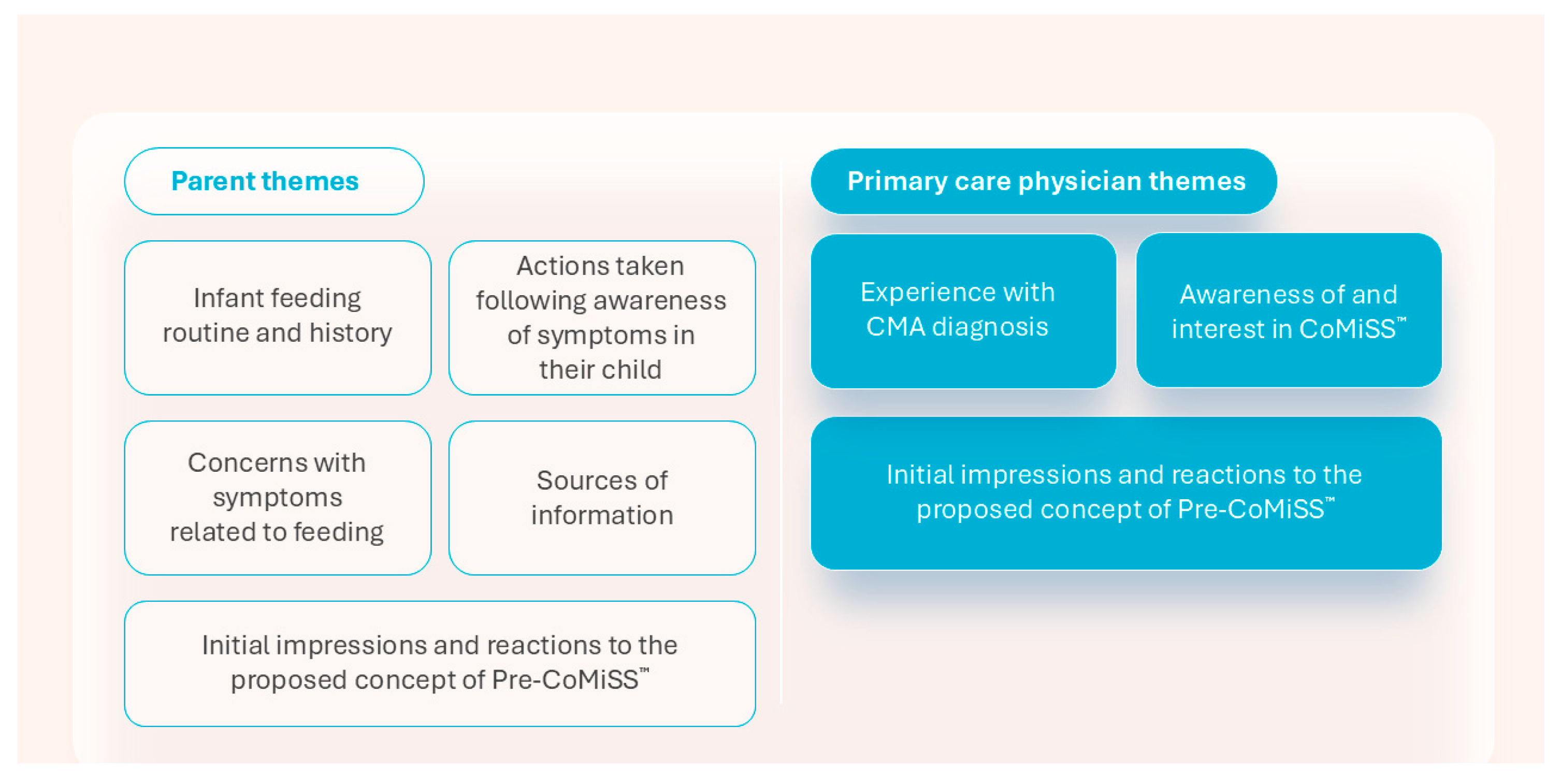 Parent themes

Infant feeding routine and history

Actions taken following awareness of symptoms in their child

Concerns with symptoms related to feeding

Sources of information

Initial impressions and reactions to the proposed concept of Pre-CoMiSS™

Primary care physician themes

Experience with CMA diagnosis

Awareness of and interest in CoMiSS™

Initial impressions and reactions to the proposed concept of Pre-CoMiSS™